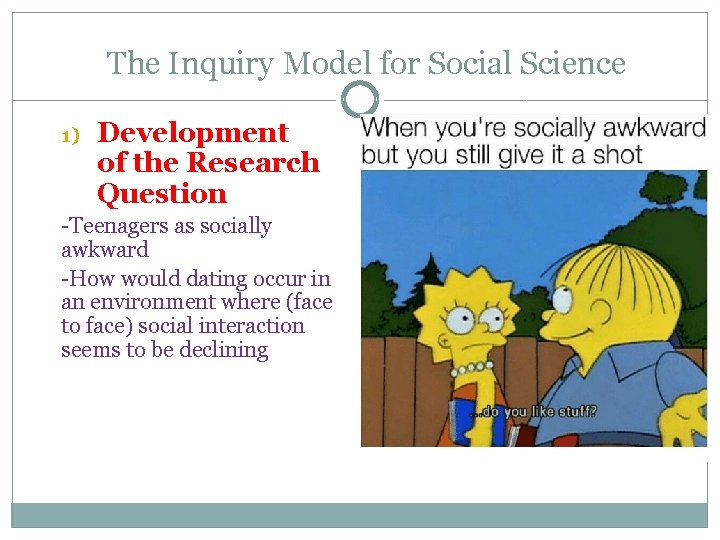 The Inquiry Model for Social Science

1) Development of the Research Question

-Teenagers as socially awkward

-How would dating occur in an environment where (face to face) social interaction seems to be declining

When you're socially awkward but you still give it a shot

...do you like stuff?